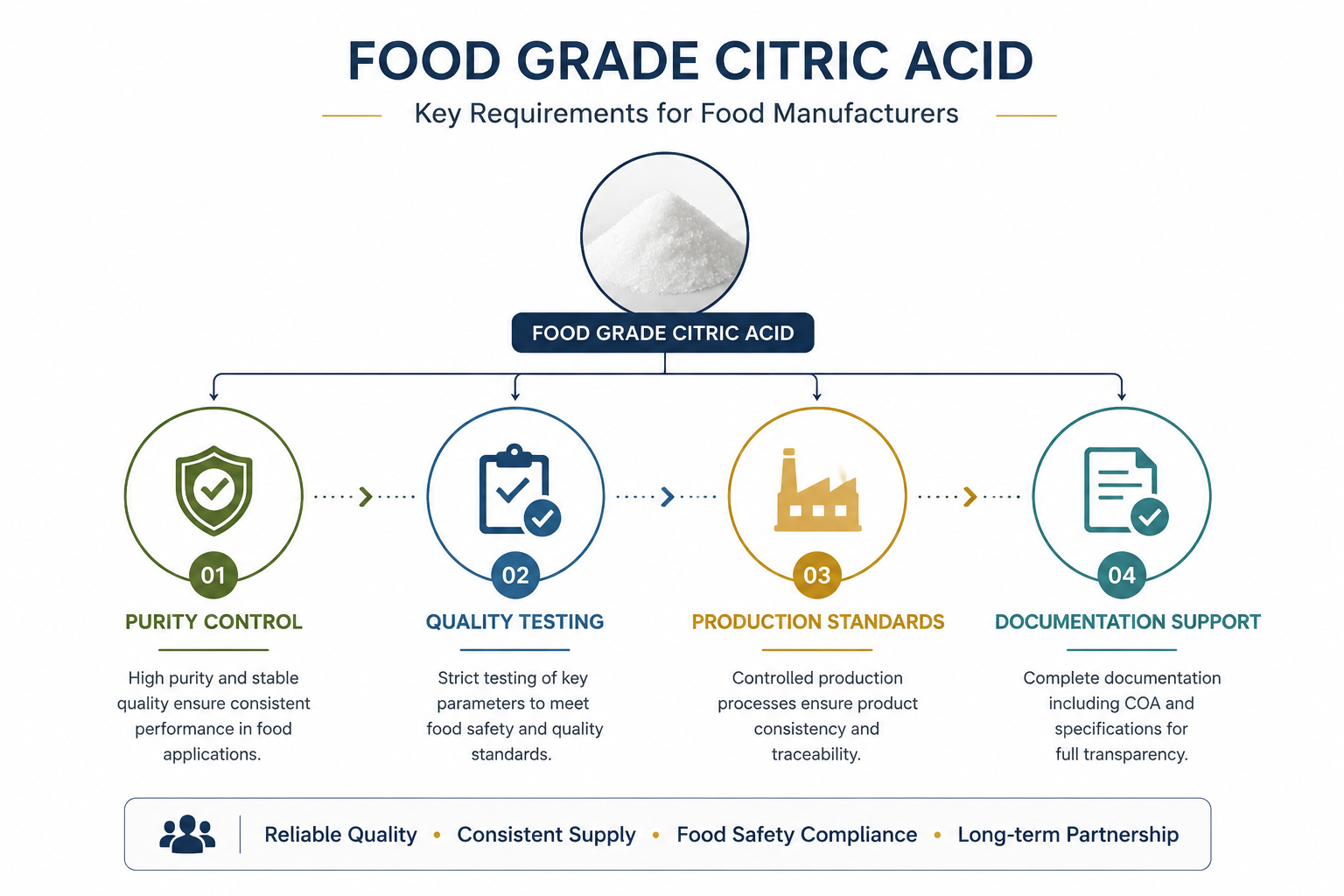 FOOD GRADE CITRIC ACID

Key Requirements for Food Manufacturers

FOOD GRADE CITRIC ACID

01
PURITY CONTROL
High purity and stable quality ensure consistent performance in food applications.

02
QUALITY TESTING
Strict testing of key parameters to meet food safety and quality standards.

03
PRODUCTION STANDARDS
Controlled production processes ensure product consistency and traceability.

04
DOCUMENTATION SUPPORT
Complete documentation including COA and specifications for full transparency.

Reliable Quality • Consistent Supply • Food Safety Compliance • Long-term Partnership